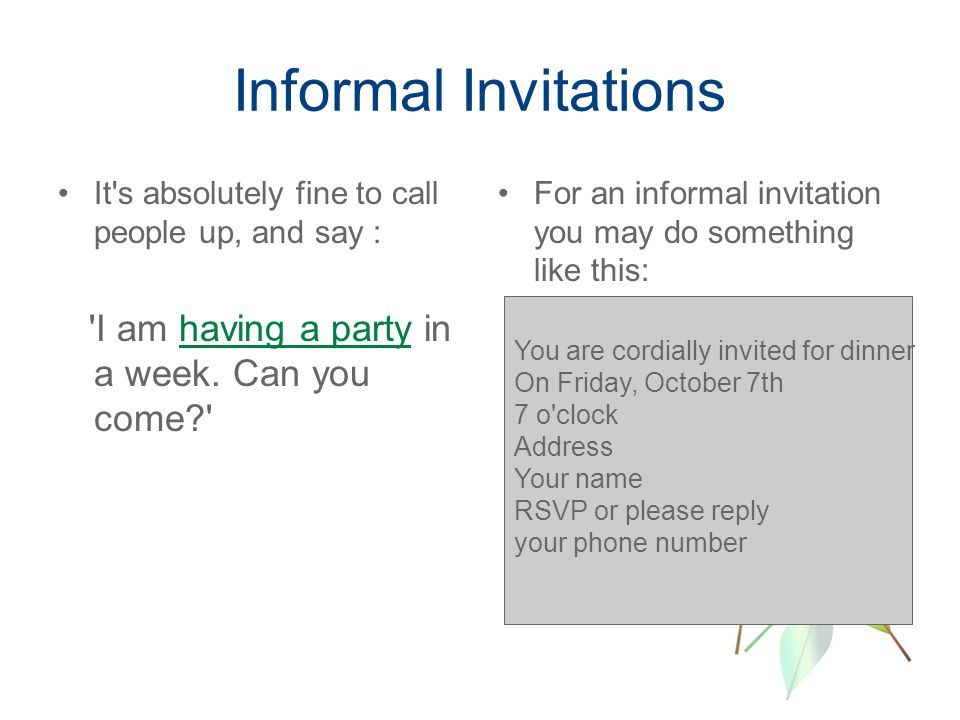 Informal Invitations

• It's absolutely fine to call people up, and say :

'I am having a party in a week. Can you come?'

• For an informal invitation you may do something like this:

You are cordially invited for dinner
On Friday, October 7th
7 o'clock
Address
Your name
RSVP or please reply
your phone number